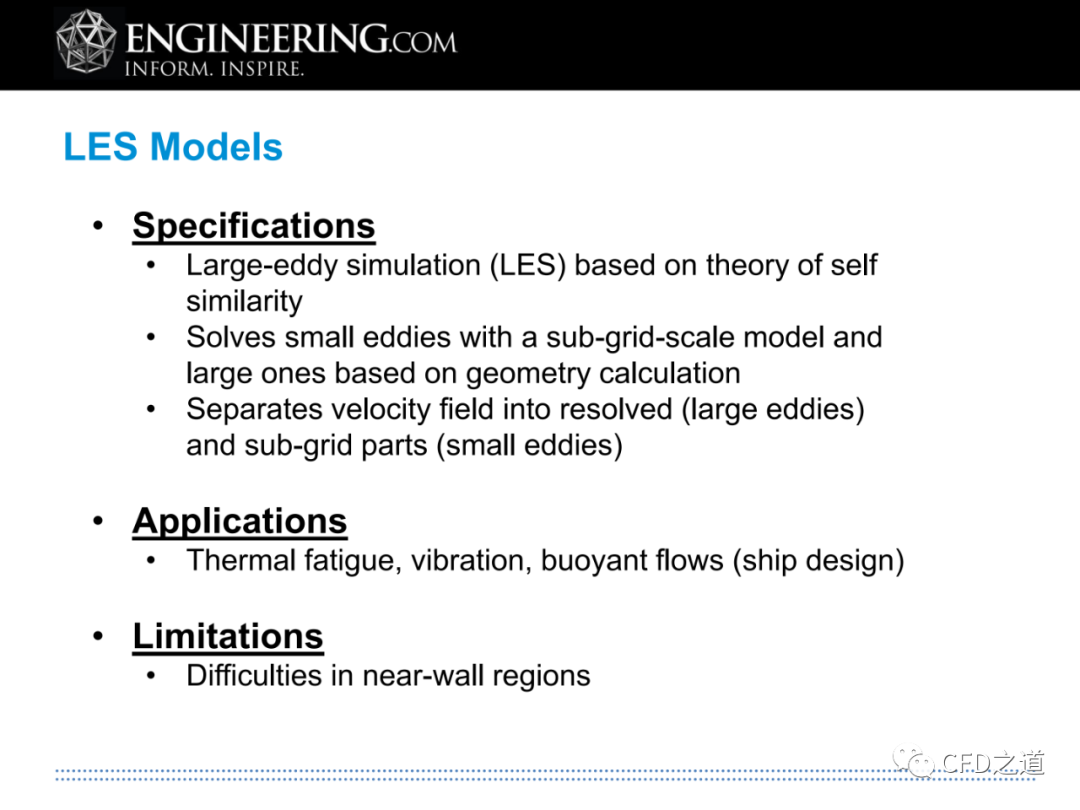 ENGINEERING.COM
INFORM. INSPIRE.

LES Models

• Specifications
  • Large-eddy simulation (LES) based on theory of self similarity
  • Solves small eddies with a sub-grid-scale model and large ones based on geometry calculation
  • Separates velocity field into resolved (large eddies) and sub-grid parts (small eddies)

• Applications
  • Thermal fatigue, vibration, buoyant flows (ship design)

• Limitations
  • Difficulties in near-wall regions

CFD之道